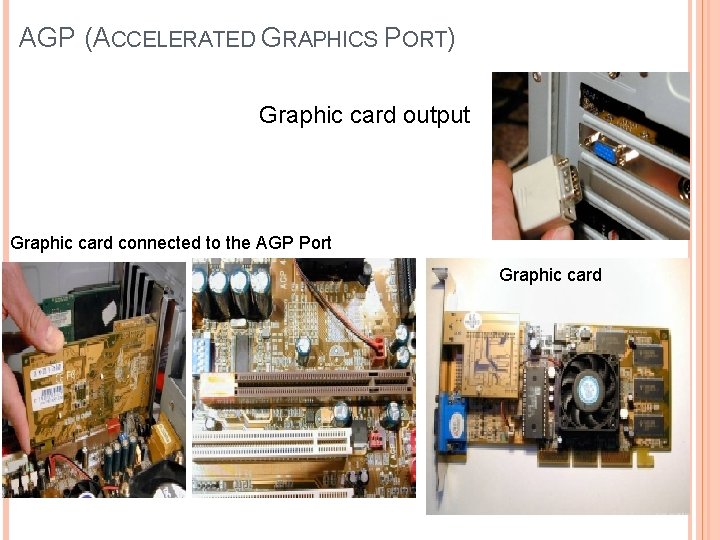 AGP (ACCELERATED GRAPHICS PORT)

Graphic card output

Graphic card connected to the AGP Port

Graphic card